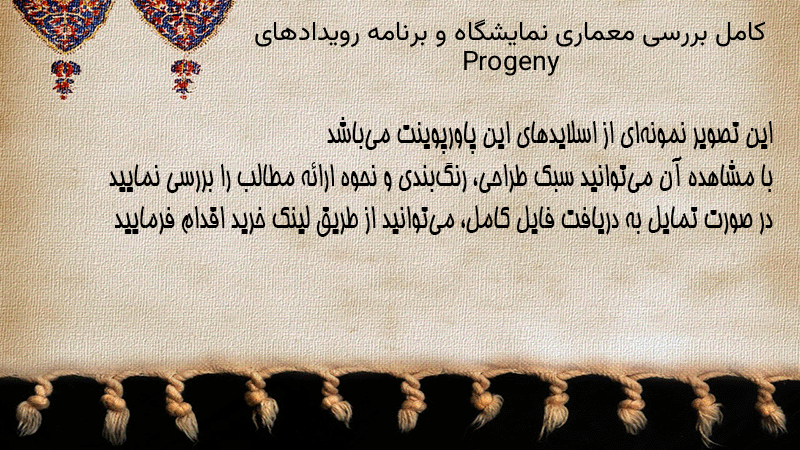 کامل بررسی معماری نمایشگاه و برنامه رویدادهای Progeny

این تصویر نمونه‌ای از اسلایدهای این پاورپوینت می‌باشد
با مشاهده آن می‌توانید سبک طراحی، رنگ‌بندی و نحوه ارائه مطالب را بررسی نمایید
در صورت تمایل به دریافت فایل کامل، می‌توانید از طریق لینک خرید اقدام فرمایید